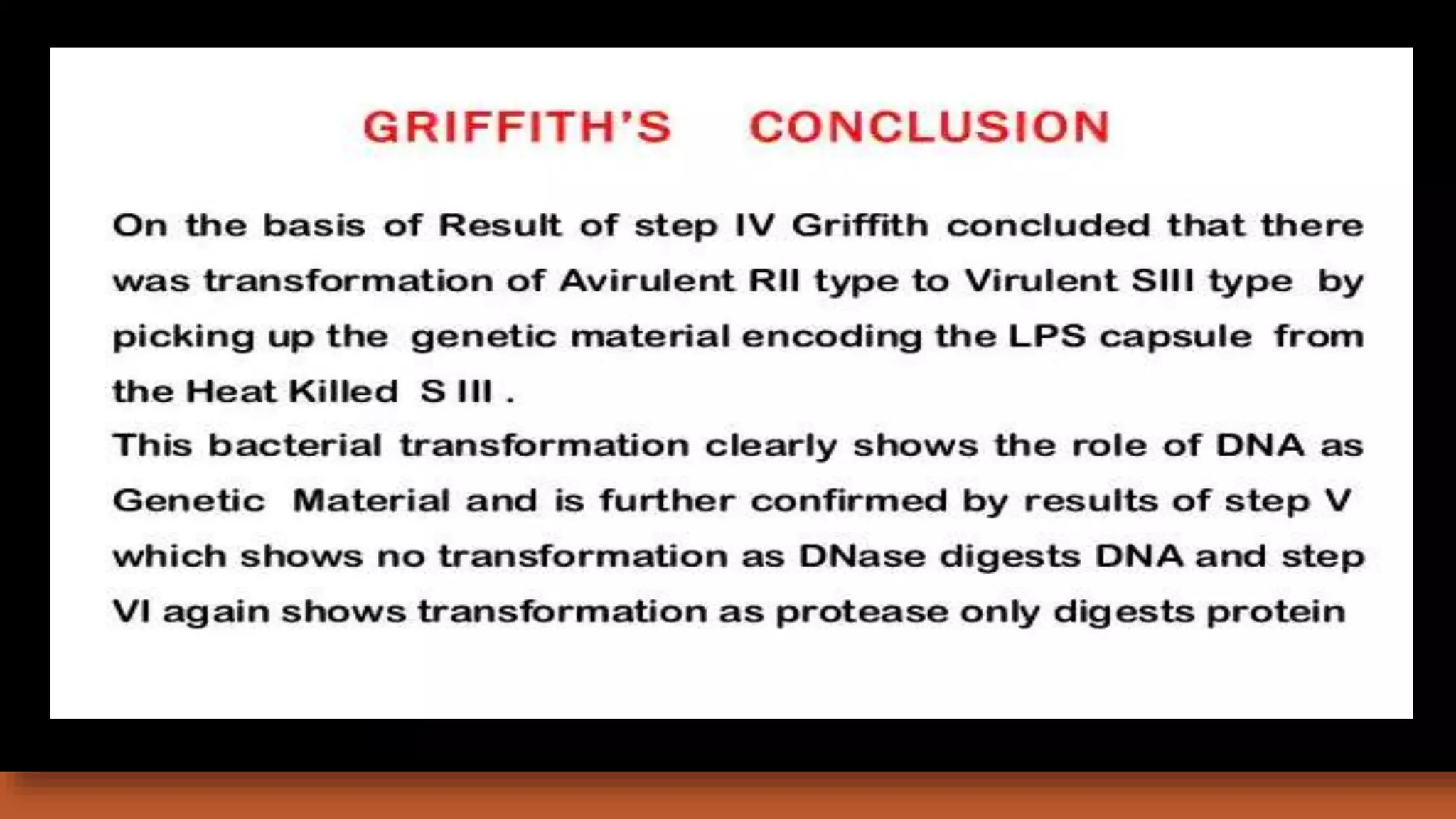 GRIFFITH'S CONCLUSION

On the basis of Result of step IV Griffith concluded that there was transformation of Avirulent RII type to Virulent SIII type by picking up the genetic material encoding the LPS capsule from the Heat Killed S III .
This bacterial transformation clearly shows the role of DNA as Genetic Material and is further confirmed by results of step V which shows no transformation as DNase digests DNA and step VI again shows transformation as protease only digests protein